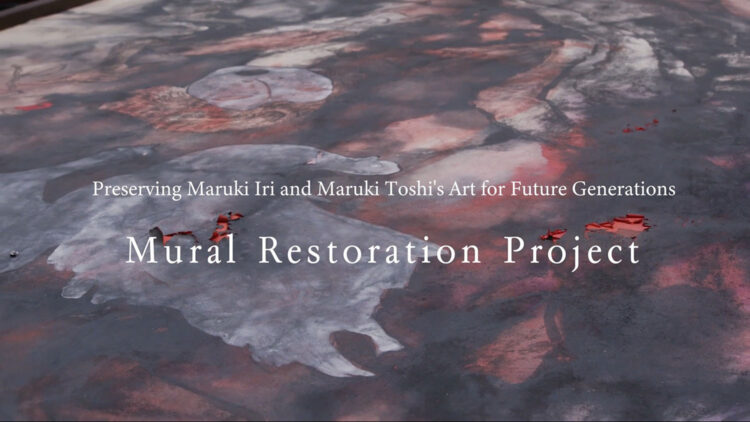 Preserving Maruki Iri and Maruki Toshi's Art for Future Generations

Mural Restoration Project